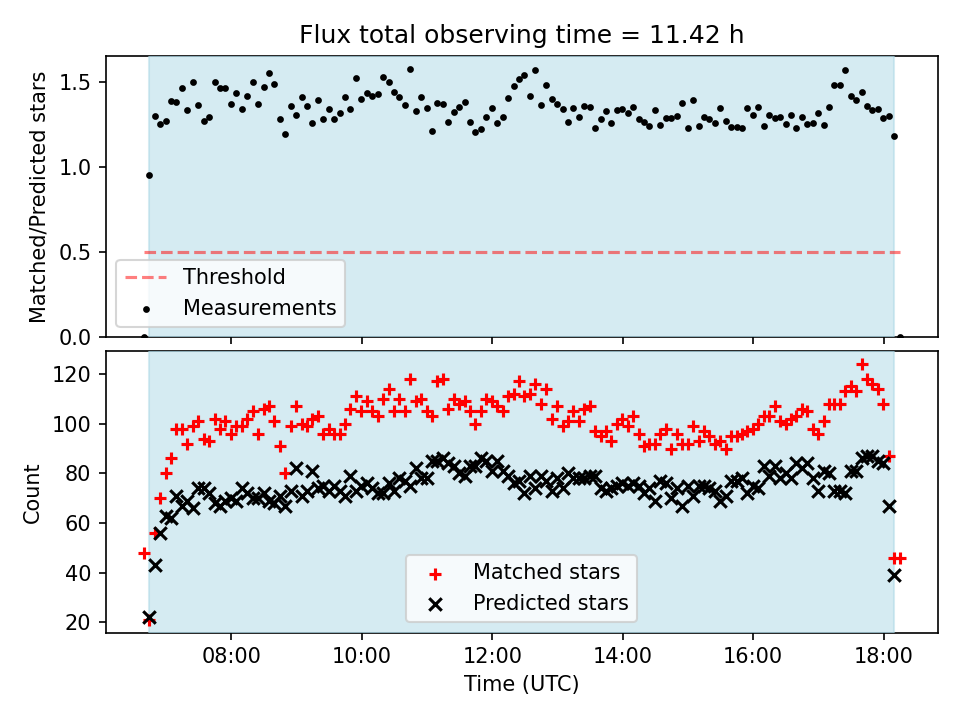 Flux total observing time = 11.42 h

Matched/Predicted stars

1.5
1.0
0.5
0.0

Threshold
Measurements

Count

120
100
80
60
40
20

Matched stars
Predicted stars

08:00
10:00
12:00
14:00
16:00
18:00

Time (UTC)